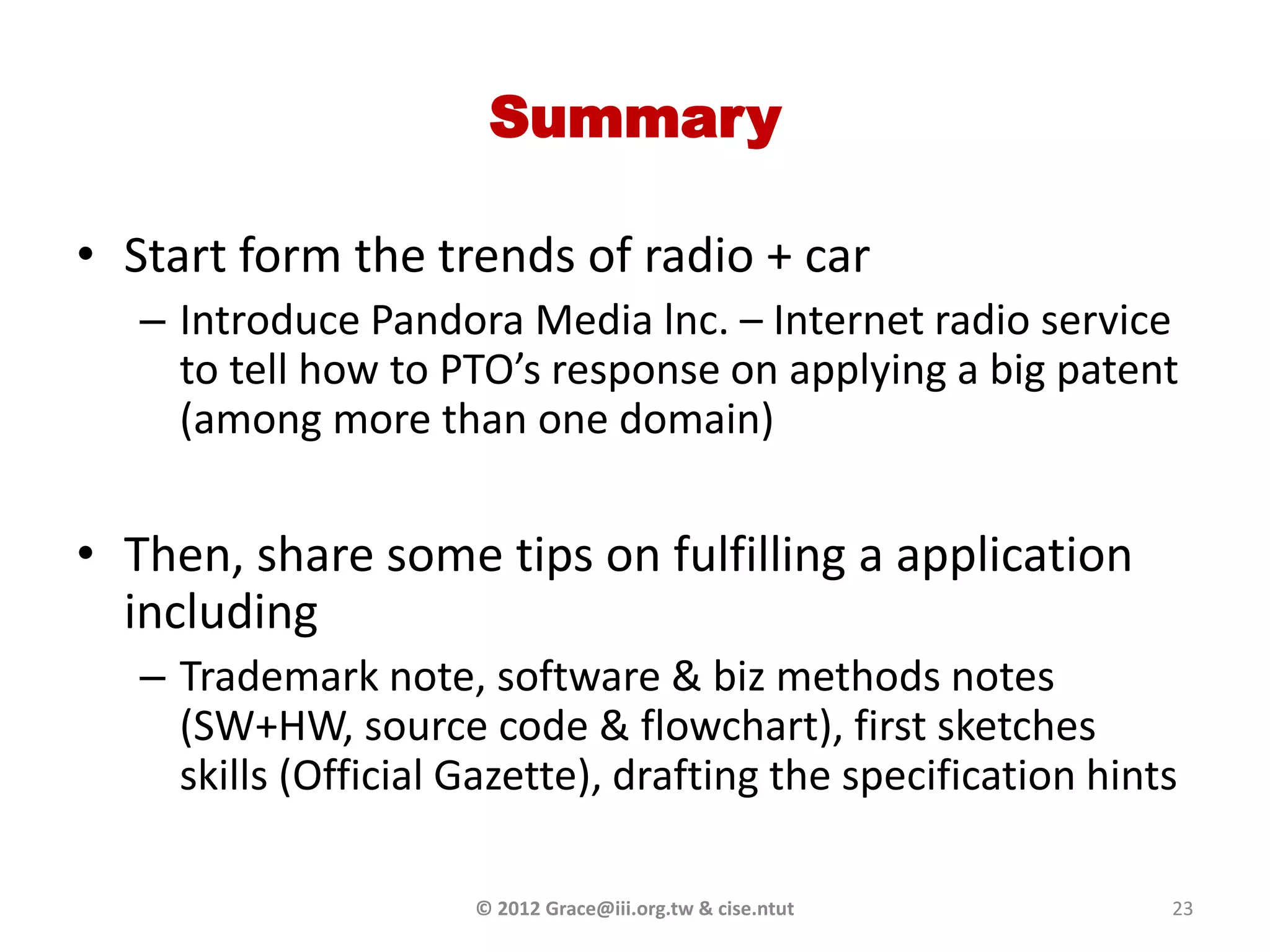 Summary

• Start form the trends of radio + car

– Introduce Pandora Media Inc. – Internet radio service to tell how to PTO's response on applying a big patent (among more than one domain)

• Then, share some tips on fulfilling a application including

– Trademark note, software & biz methods notes (SW+HW, source code & flowchart), first sketches skills (Official Gazette), drafting the specification hints

© 2012 Grace@iii.org.tw & cise.ntut

23